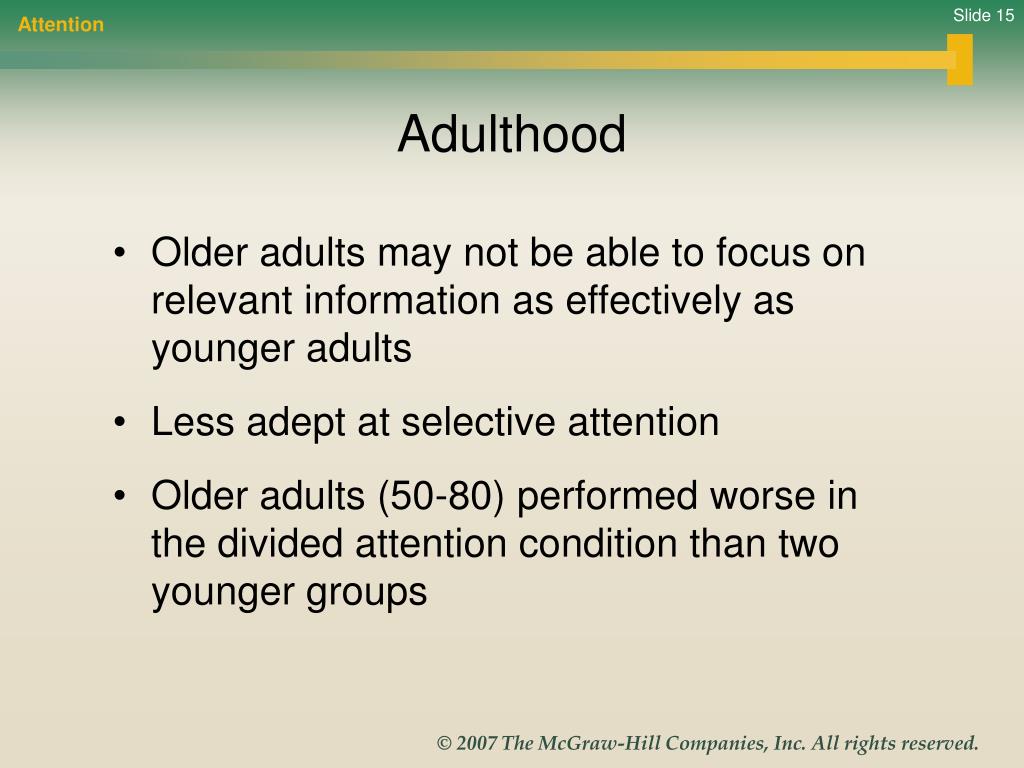 Attention

Slide 15

Adulthood

• Older adults may not be able to focus on relevant information as effectively as younger adults

• Less adept at selective attention

• Older adults (50-80) performed worse in the divided attention condition than two younger groups

© 2007 The McGraw-Hill Companies, Inc. All rights reserved.